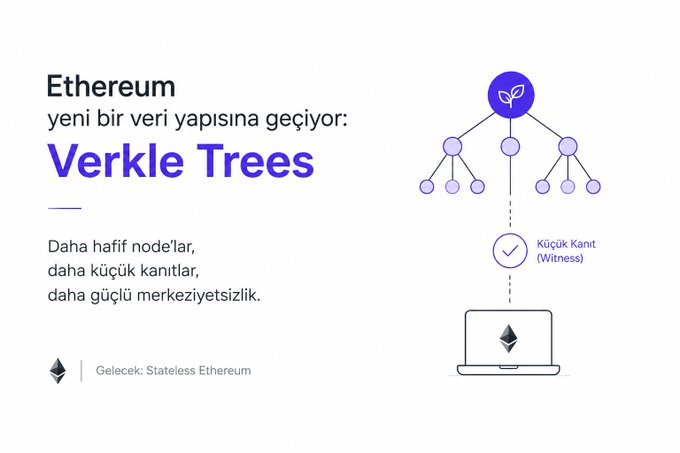 Ethereum
yeni bir veri yapısına geçiyor:
Verkle Trees

Daha hafif node'lar,
daha küçük kanıtlar,
daha güçlü merkeziyetsizlik.

Gelecek: Stateless Ethereum

Küçük Kanıt
(Witness)